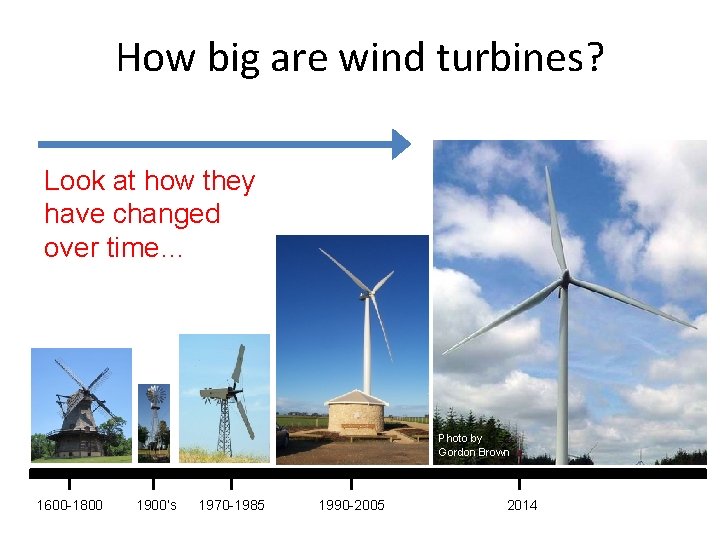 How big are wind turbines?

Look at how they have changed over time...

Photo by Gordon Brown

1600-1800
1900's
1970-1985
1990-2005
2014